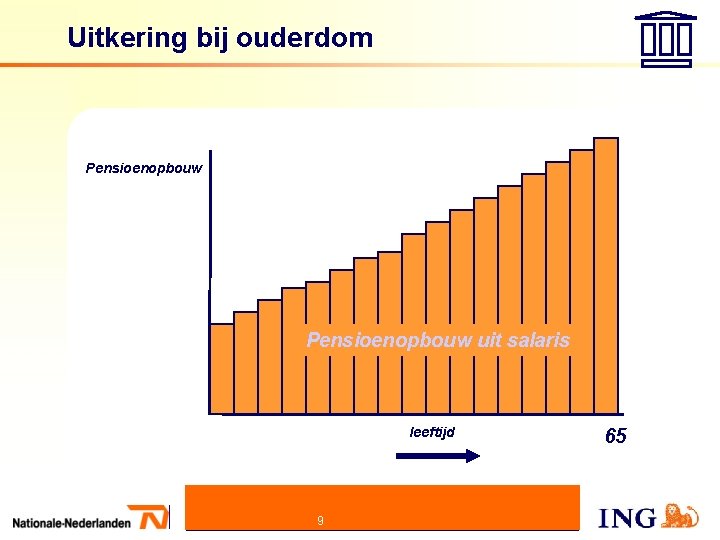 Uitkering bij ouderdom

Pensioenopbouw

Pensioenopbouw uit salaris

leeftijd

65

Nationale-Nederlanden

9

ING